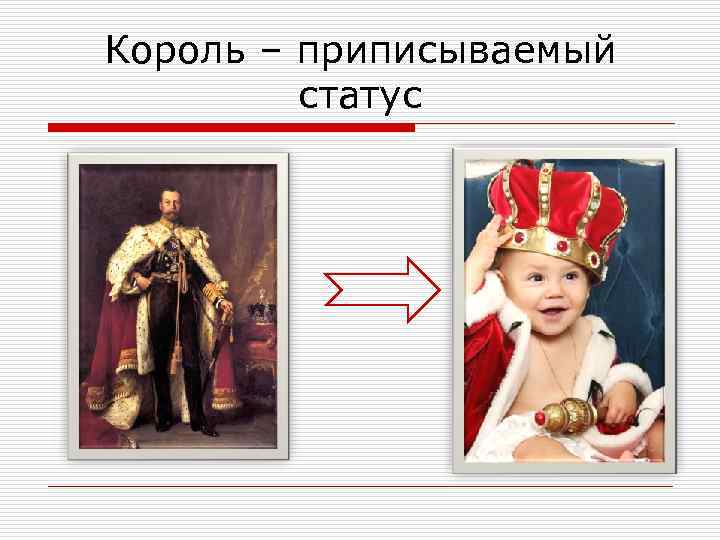 Король – приписываемый статус